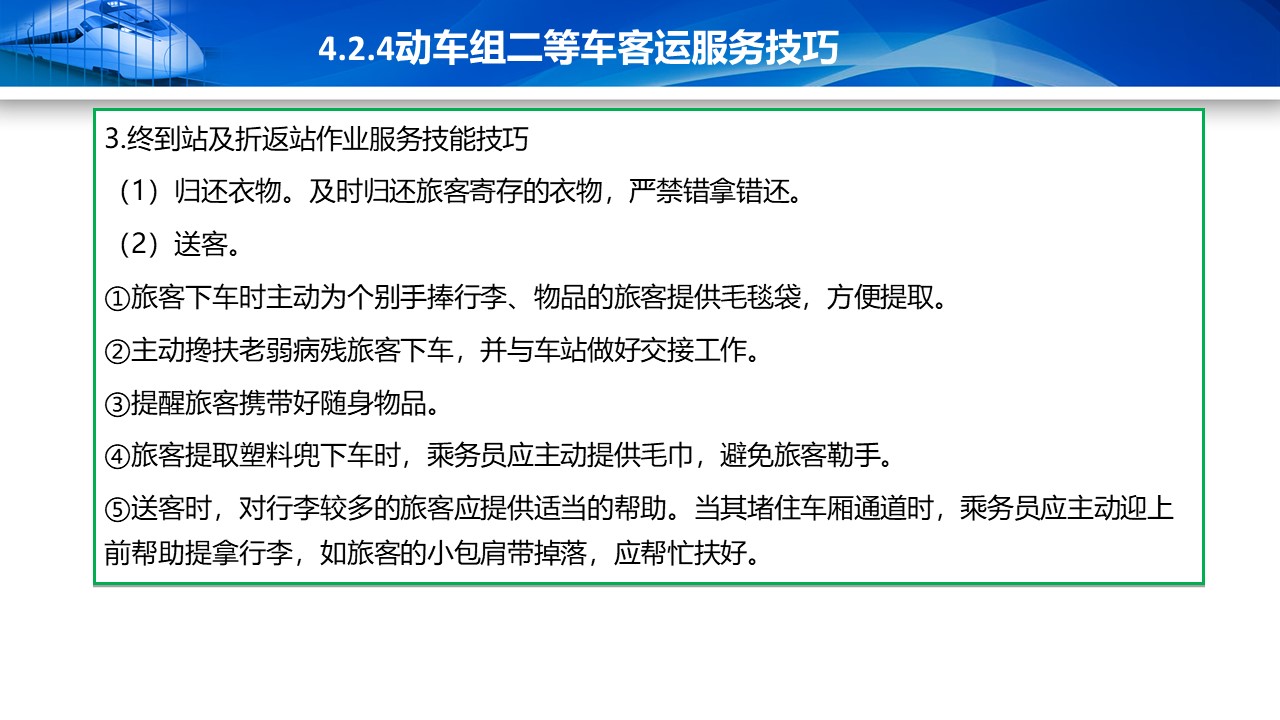 4.2.4动车组二等车客运服务技巧

3.终到站及折返站作业服务技能技巧

（1）归还衣物。及时归还旅客寄存的衣物，严禁错拿错还。

（2）送客。

①旅客下车时主动为个别手捧行李、物品的旅客提供毛毯袋，方便提取。

②主动搀扶老弱病残旅客下车，并与车站做好交接工作。

③提醒旅客携带好随身物品。

④旅客提取塑料兜下车时，乘务员应主动提供毛巾，避免旅客勒手。

⑤送客时，对行李较多的旅客应提供适当的帮助。当其堵住车厢通道时，乘务员应主动迎上前帮助提拿行李，如旅客的小包肩带掉落，应帮忙扶好。